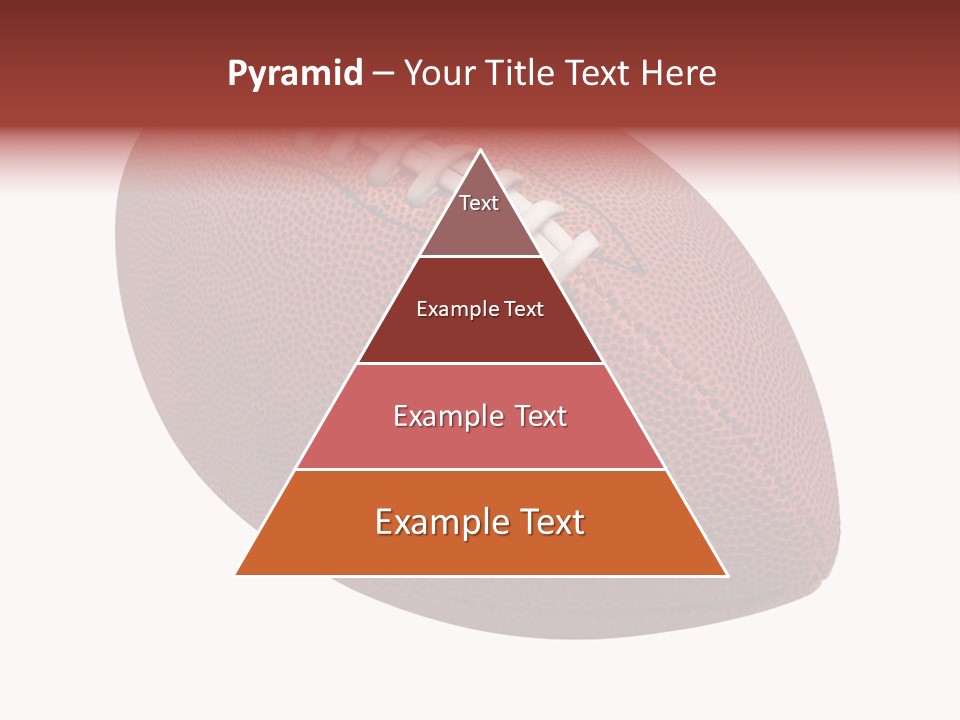 Pyramid – Your Title Text Here

Text

Example Text

Example Text

Example Text